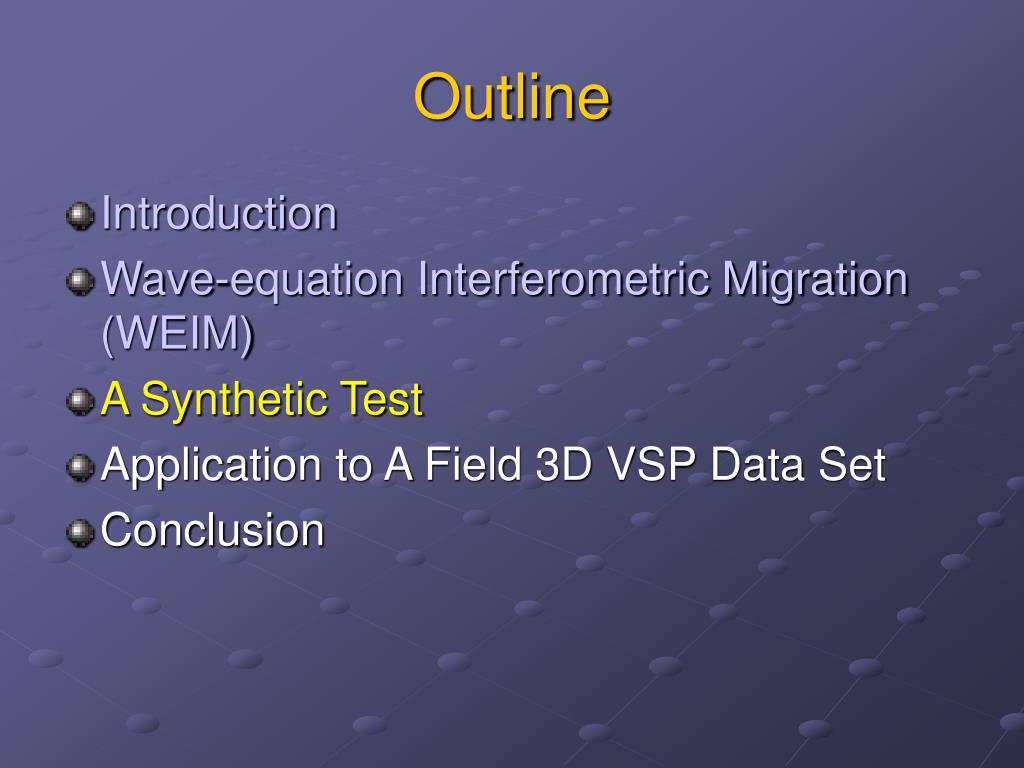 Outline

Introduction
Wave-equation Interferometric Migration (WEIM)
A Synthetic Test
Application to A Field 3D VSP Data Set
Conclusion